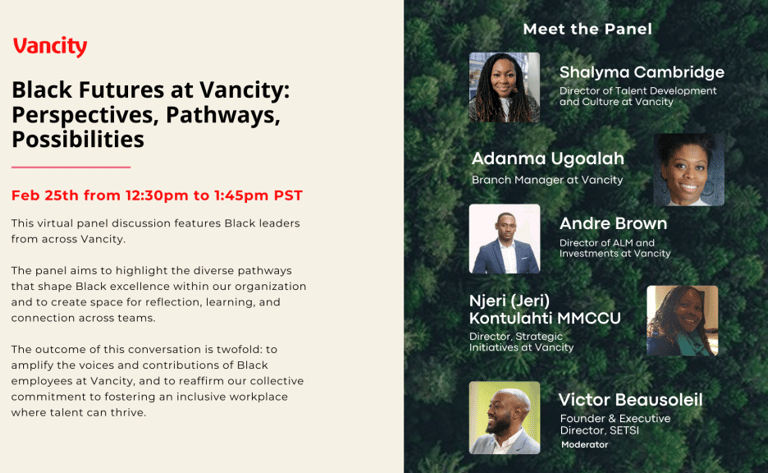 Vancity

Black Futures at Vancity: Perspectives, Pathways, Possibilities

Feb 25th from 12:30pm to 1:45pm PST

This virtual panel discussion features Black leaders from across Vancity.

The panel aims to highlight the diverse pathways that shape Black excellence within our organization and to create space for reflection, learning, and connection across teams.

The outcome of this conversation is twofold: to amplify the voices and contributions of Black employees at Vancity, and to reaffirm our collective commitment to fostering an inclusive workplace where talent can thrive.

Meet the Panel

Shalyma Cambridge
Director of Talent Development and Culture at Vancity

Adanma Ugoalah
Branch Manager at Vancity

Andre Brown
Director of ALM and Investments at Vancity

Njeri (Jeri) Kontulahti MMCCU
Director, Strategic Initiatives at Vancity

Victor Beausoleil
Founder & Executive Director, SETSI
Moderator